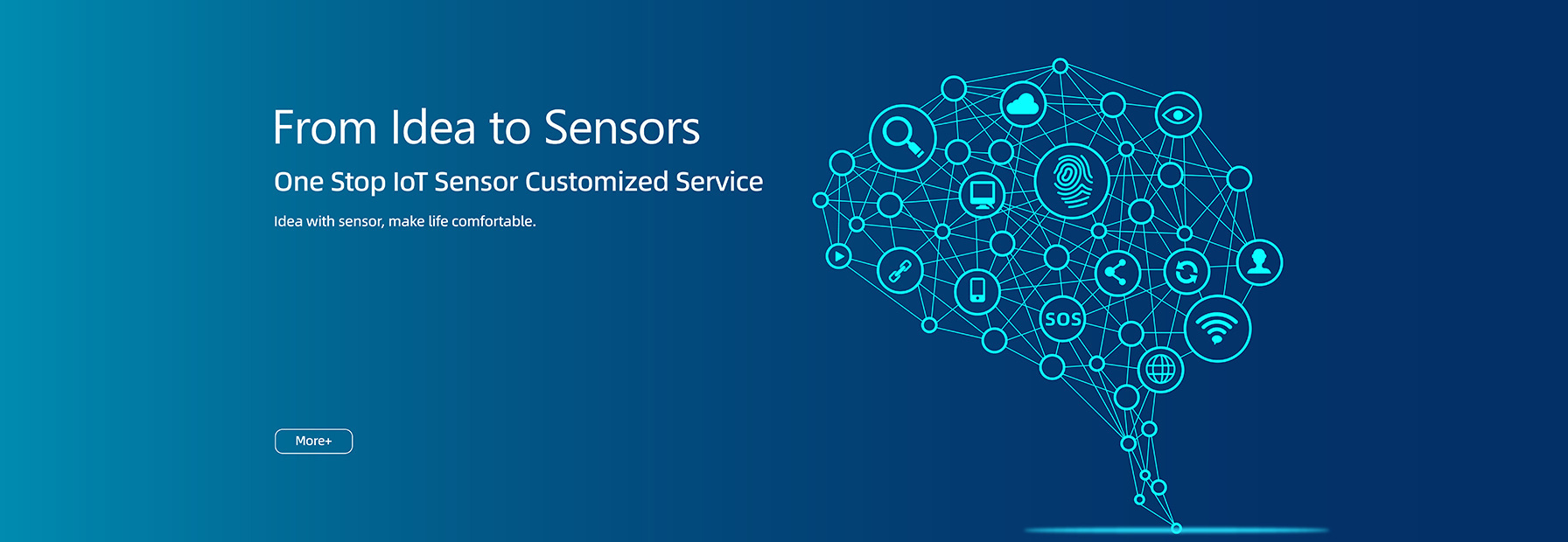 From Idea to Sensors

One Stop IoT Sensor Customized Service

Idea with sensor, make life comfortable.

More+

SOS